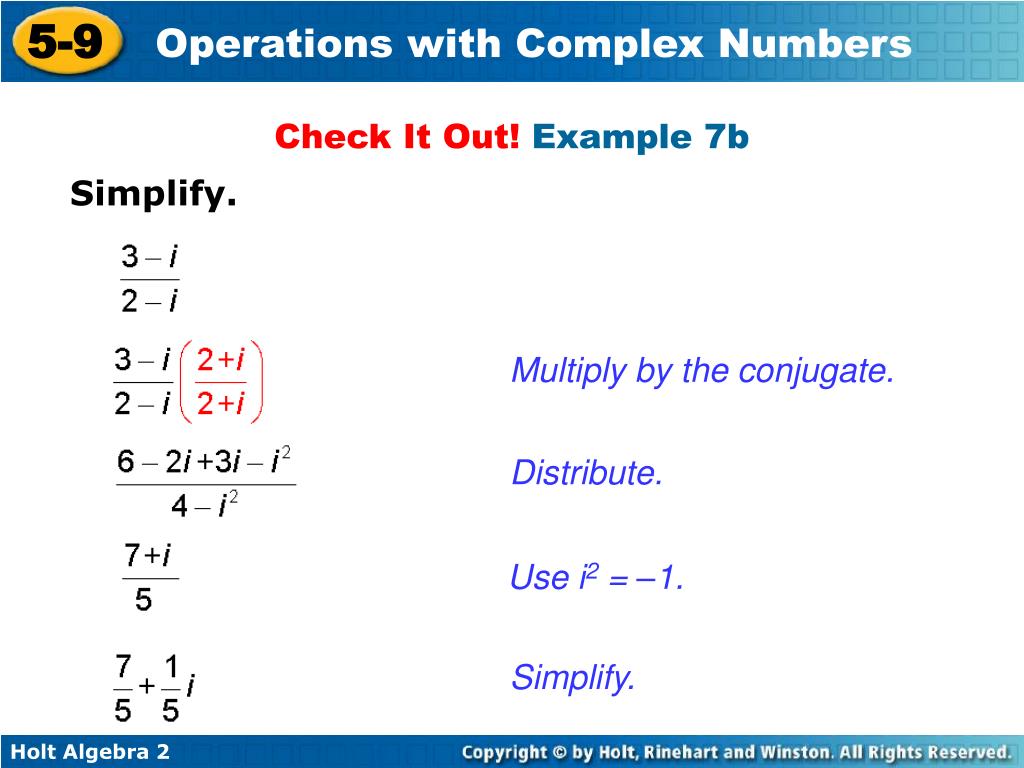 5-9 Operations with Complex Numbers

Check It Out! Example 7b

Simplify.

$\frac{3-i}{2-i}$

$\frac{3-i}{2-i}\left(\frac{2+i}{2+i}\right)$

Multiply by the conjugate.

$\frac{6-2i+3i-i^2}{4-i^2}$

Distribute.

$\frac{7+i}{5}$

Use $i^2 = -1$.

$\frac{7}{5}+\frac{1}{5}i$

Simplify.

Holt Algebra 2

Copyright © by Holt, Rinehart and Winston. All Rights Reserved.